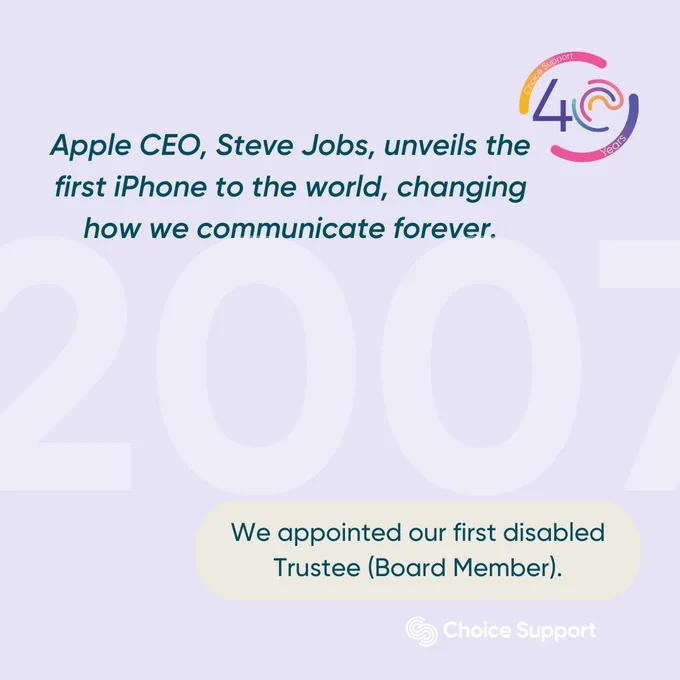 Choice Support
40
Years

Apple CEO, Steve Jobs, unveils the first iPhone to the world, changing how we communicate forever.

2007

We appointed our first disabled Trustee (Board Member).

Choice Support